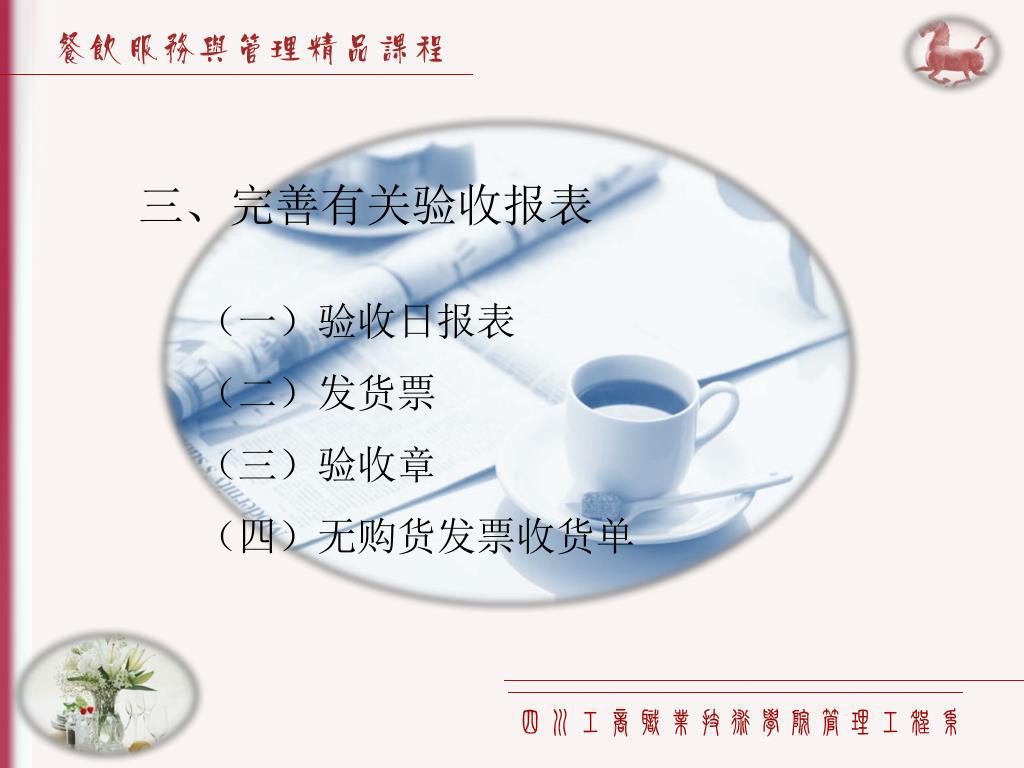 餐飲服務與管理精品課程

三、完善有关验收报表

（一）验收日报表

（二）发货票

（三）验收章

（四）无购货发票收货单

四川工商職業技術學院管理工程系